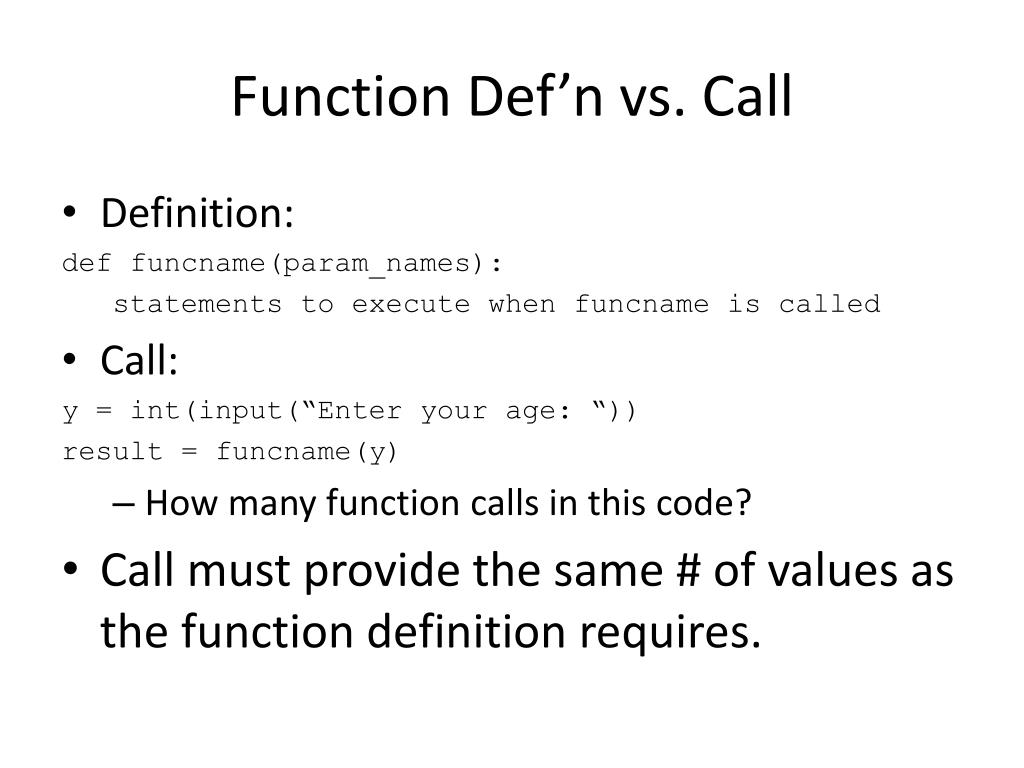 Function Def’n vs. Call

• Definition:

def funcname(param_names):
    statements to execute when funcname is called

• Call:

y = int(input(“Enter your age: “))
result = funcname(y)

– How many function calls in this code?

• Call must provide the same # of values as the function definition requires.